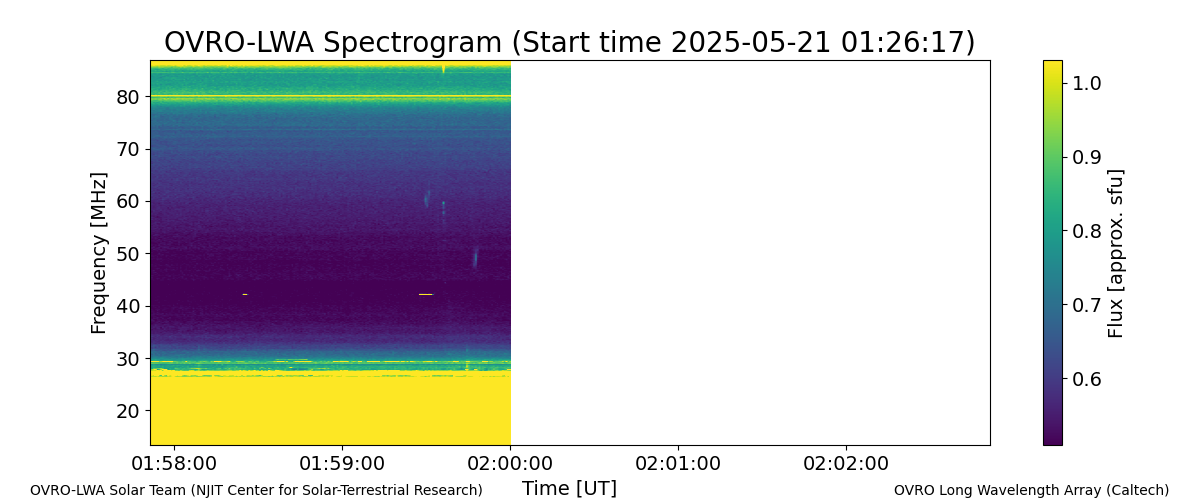 OVRO-LWA Spectrogram (Start time 2025-05-21 01:26:17)

Frequency [MHz]

80
70
60
50
40
30
20

01:58:00
01:59:00
02:00:00
02:01:00
02:02:00

Time [UT]

Flux [approx. sfu]

1.0
0.9
0.8
0.7
0.6

OVRO-LWA Solar Team (NJIT Center for Solar-Terrestrial Research)

OVRO Long Wavelength Array (Caltech)